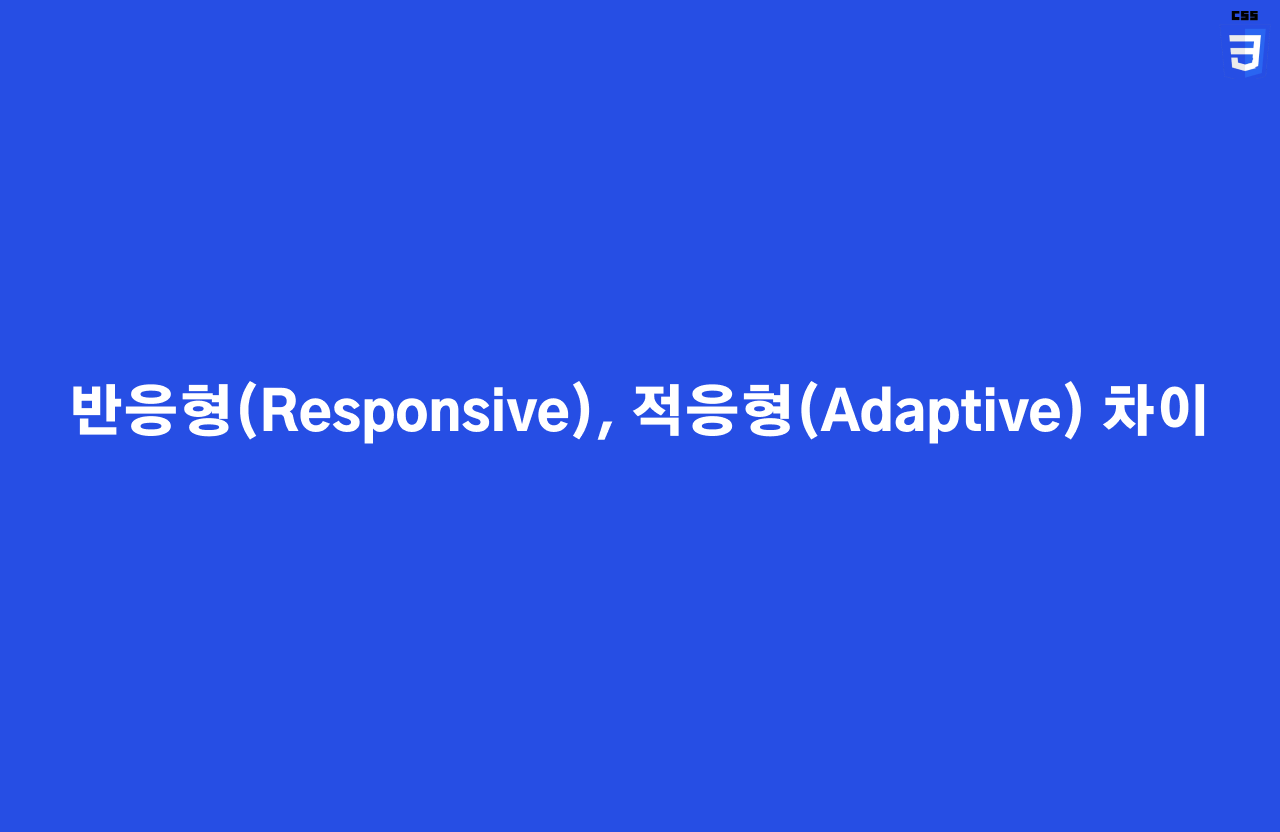 CSS
3

반응형(Responsive), 적응형(Adaptive) 차이